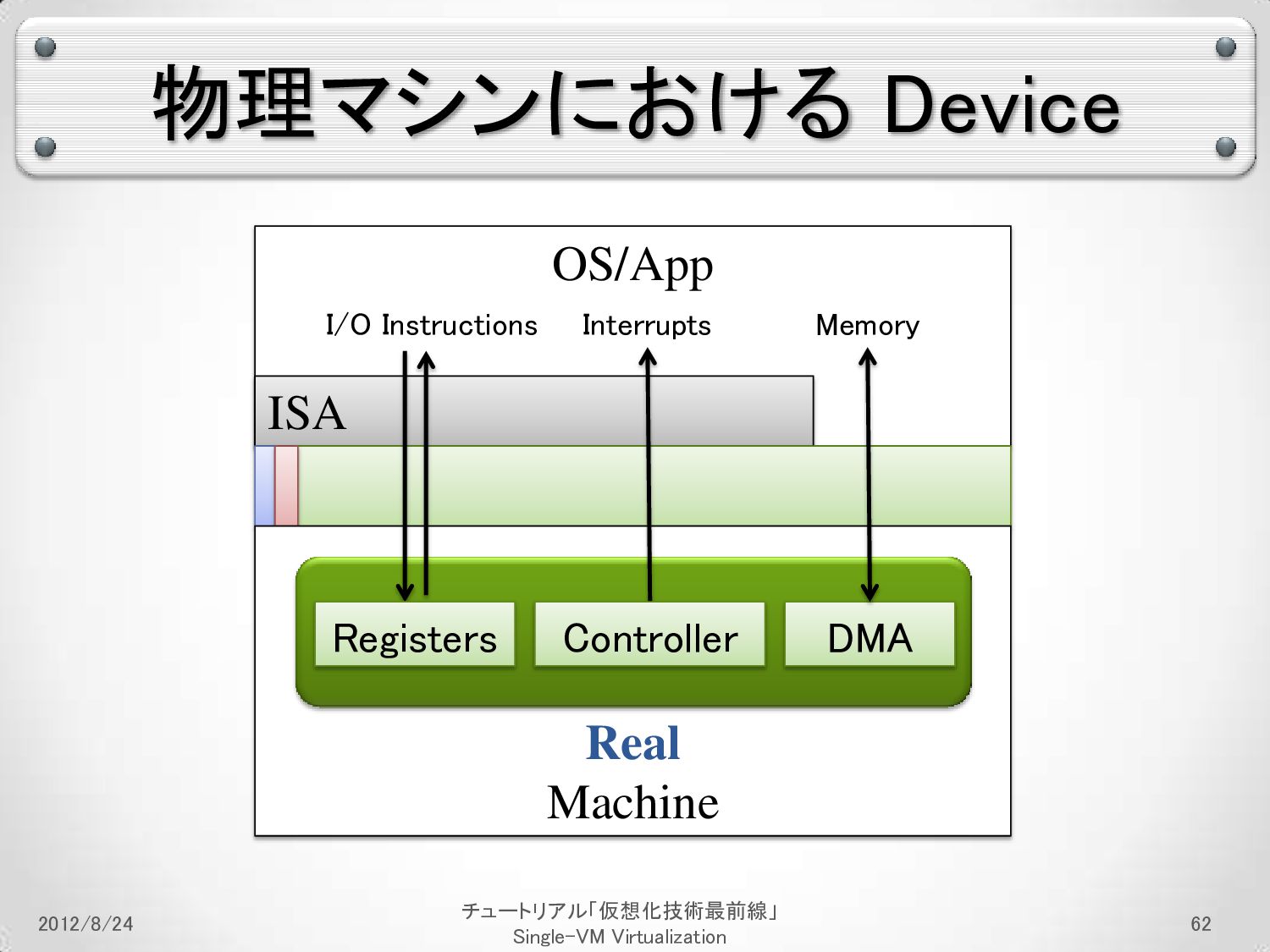 物理マシンにおける Device

OS/App

I/O Instructions

Interrupts

Memory

ISA

Registers

Controller

DMA

Real
Machine

2012/8/24

チュートリアル「仮想化技術最前線」
Single-VM Virtualization

62